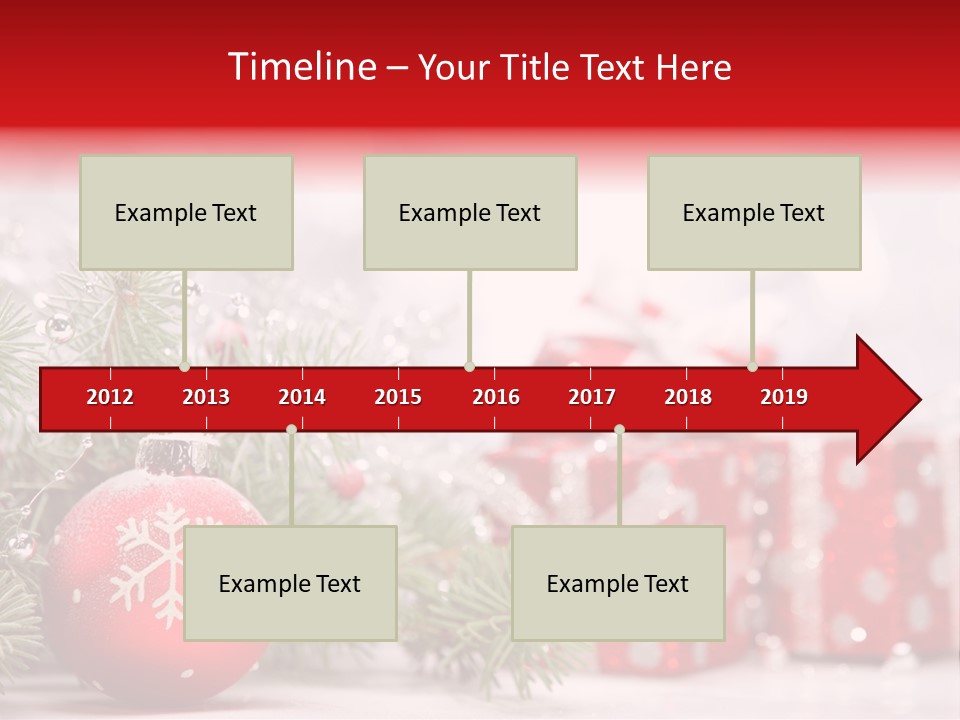 Timeline – Your Title Text Here

Example Text

Example Text

Example Text

2012 2013 2014 2015 2016 2017 2018 2019

Example Text

Example Text